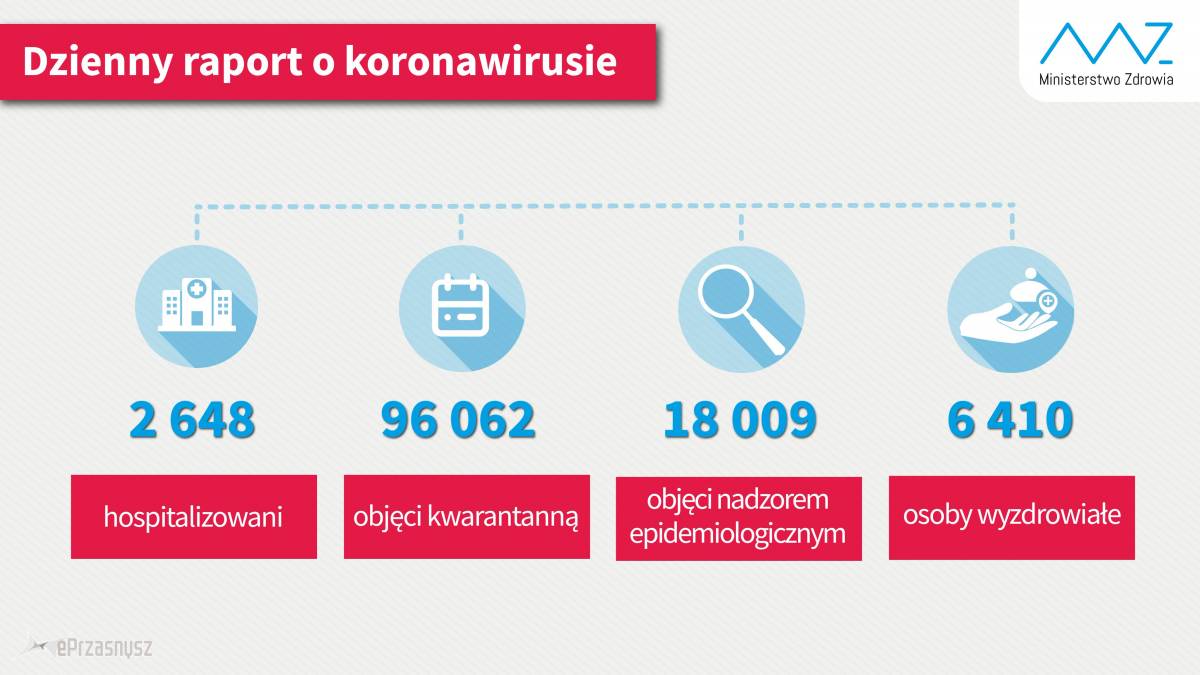 Dzienny raport o koronawirusie

Ministerstwo Zdrowia

2 648

hospitalizowani

96 062

objęci kwarantanną

18 009

objęci nadzorem epidemiologicznym

6 410

osoby wyzdrowiałe

ePrzasnysz